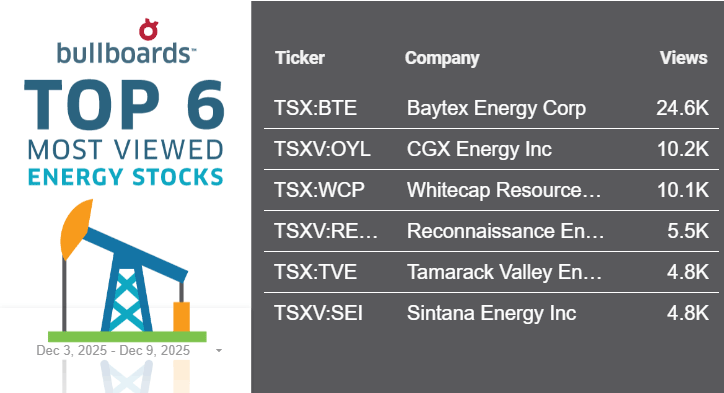 bullboards™

TOP 6
MOST VIEWED
ENERGY STOCKS

Dec 3, 2025 - Dec 9, 2025

| Ticker | Company | Views |
|---|---|---|
| TSX:BTE | Baytex Energy Corp | 24.6K |
| TSXV:OYL | CGX Energy Inc | 10.2K |
| TSX:WCP | Whitecap Resource… | 10.1K |
| TSXV:RE… | Reconnaissance En… | 5.5K |
| TSX:TVE | Tamarack Valley En… | 4.8K |
| TSXV:SEI | Sintana Energy Inc | 4.8K |